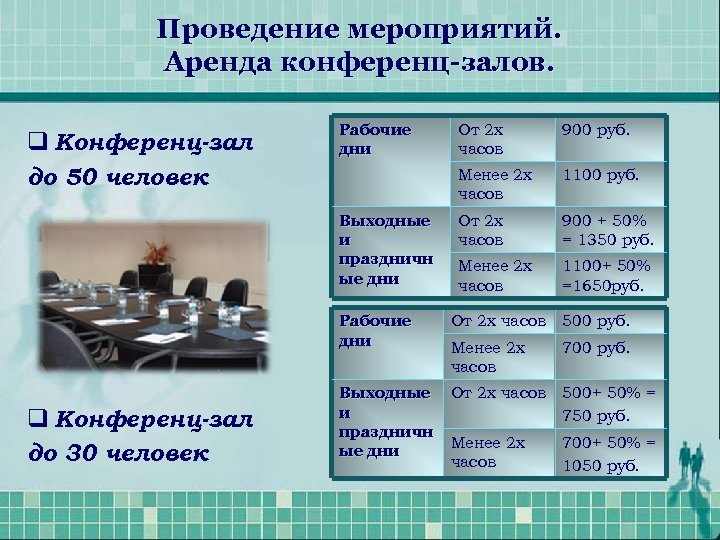 Проведение мероприятий.
Аренда конференц-залов.

❑ Конференц-зал до 50 человек

| Рабочие дни | От 2х часов | 900 руб. |
|---|---|---|
| | Менее 2х часов | 1100 руб. |
| Выходные и праздничные дни | От 2х часов | 900 + 50% = 1350 руб. |
| | Менее 2х часов | 1100+ 50% =1650руб. |

❑ Конференц-зал до 30 человек

| Рабочие дни | От 2х часов | 500 руб. |
|---|---|---|
| | Менее 2х часов | 700 руб. |
| Выходные и праздничные дни | От 2х часов | 500+ 50% = 750 руб. |
| | Менее 2х часов | 700+ 50% = 1050 руб. |